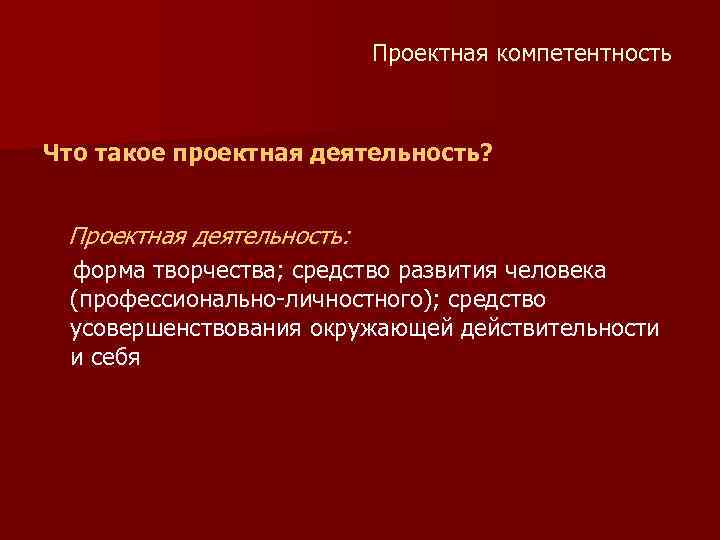 Проектная компетентность

Что такое проектная деятельность?

Проектная деятельность:

форма творчества; средство развития человека (профессионально-личностного); средство усовершенствования окружающей действительности и себя